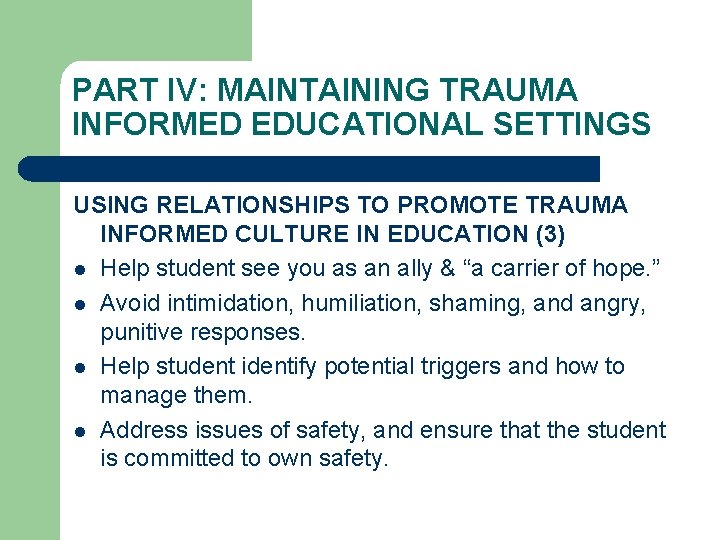 PART IV: MAINTAINING TRAUMA INFORMED EDUCATIONAL SETTINGS

USING RELATIONSHIPS TO PROMOTE TRAUMA INFORMED CULTURE IN EDUCATION (3)

- Help student see you as an ally & “a carrier of hope.”
- Avoid intimidation, humiliation, shaming, and angry, punitive responses.
- Help student identify potential triggers and how to manage them.
- Address issues of safety, and ensure that the student is committed to own safety.